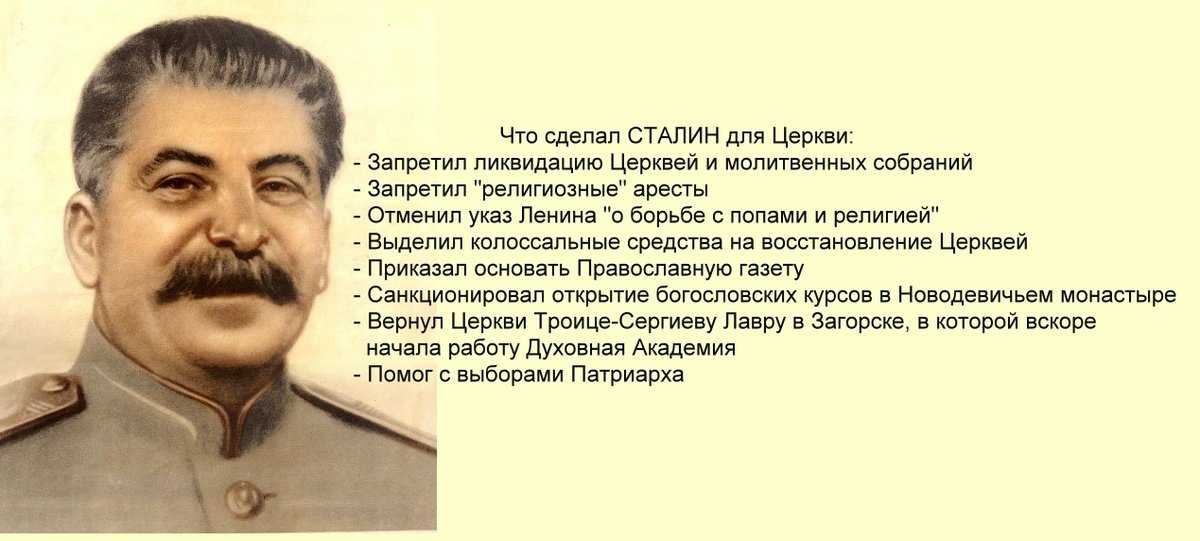 Что сделал СТАЛИН для Церкви:
- Запретил ликвидацию Церквей и молитвенных собраний
- Запретил "религиозные" аресты
- Отменил указ Ленина "о борьбе с попами и религией"
- Выделил колоссальные средства на восстановление Церквей
- Приказал основать Православную газету
- Санкционировал открытие богословских курсов в Новодевичьем монастыре
- Вернул Церкви Троице-Сергиеву Лавру в Загорске, в которой вскоре начала работу Духовная Академия
- Помог с выборами Патриарха